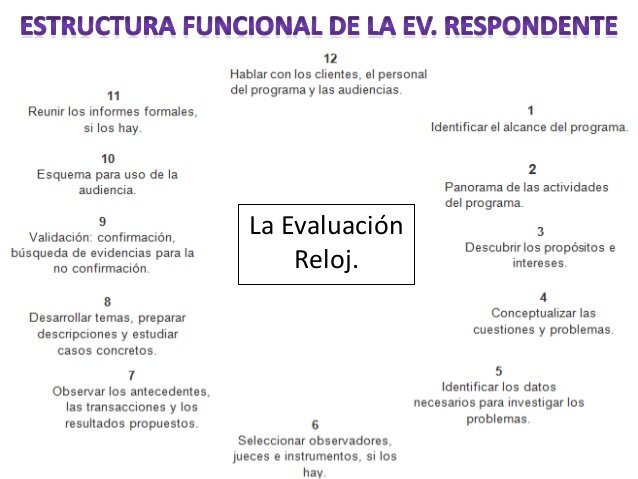 ESTRUCTURA FUNCIONAL DE LA EV. RESPONDENTE

12
Hablar con los clientes, el personal del programa y las audiencias.

1
Identificar el alcance del programa.

2
Panorama de las actividades del programa.

3
Descubrir los propósitos e intereses.

4
Conceptualizar las cuestiones y problemas.

5
Identificar los datos necesarios para investigar los problemas.

6
Seleccionar observadores, jueces e instrumentos, si los hay.

7
Observar los antecedentes, las transacciones y los resultados propuestos.

8
Desarrollar temas, preparar descripciones y estudiar casos concretos.

9
Validación: confirmación, búsqueda de evidencias para la no confirmación.

10
Esquema para uso de la audiencia.

11
Reunir los informes formales, si los hay.

La Evaluación Reloj.